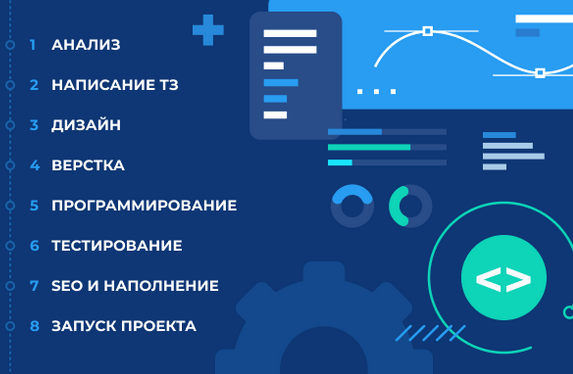 1 АНАЛИЗ
2 НАПИСАНИЕ ТЗ
3 ДИЗАЙН
4 ВЕРСТКА
5 ПРОГРАММИРОВАНИЕ
6 ТЕСТИРОВАНИЕ
7 SEO И НАПОЛНЕНИЕ
8 ЗАПУСК ПРОЕКТА

<>